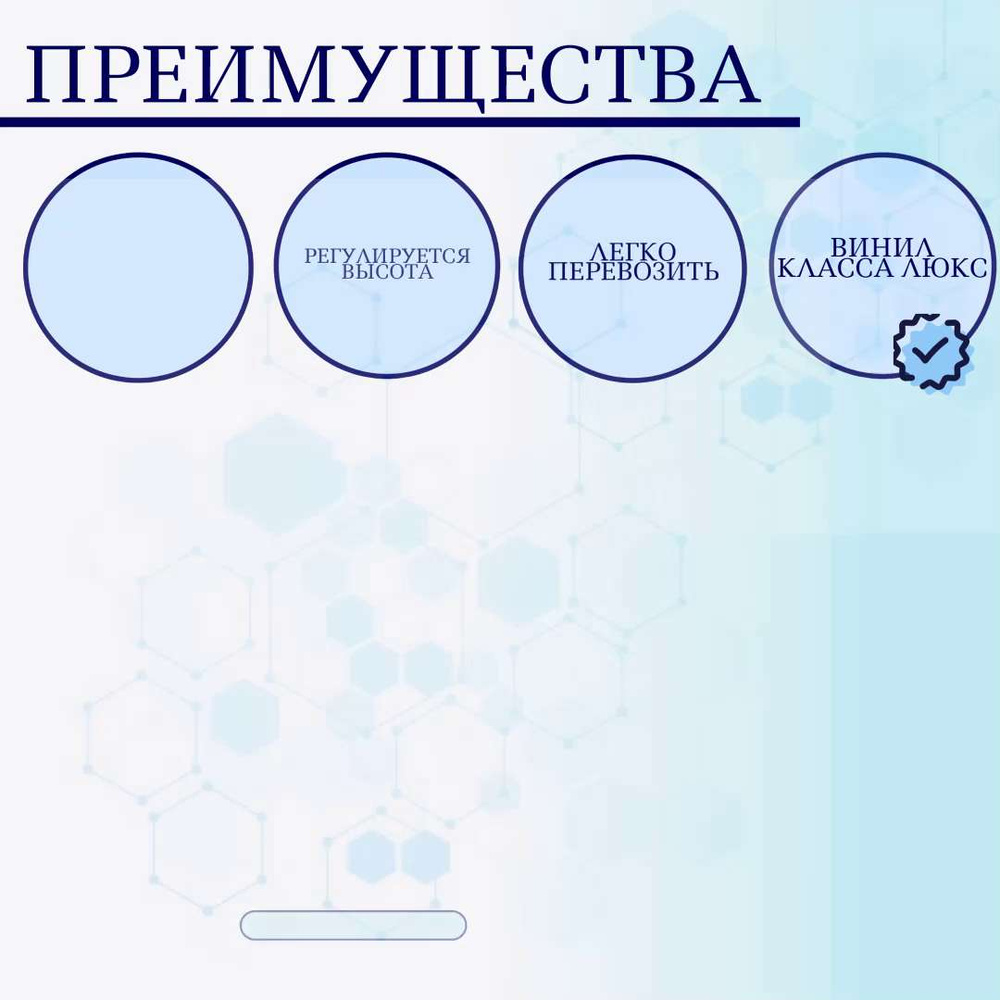 ПРЕИМУЩЕСТВА

РЕГУЛИРУЕТСЯ ВЫСОТА

ЛЕГКО ПЕРЕВОЗИТЬ

ВИНИЛ КЛАССА ЛЮКС